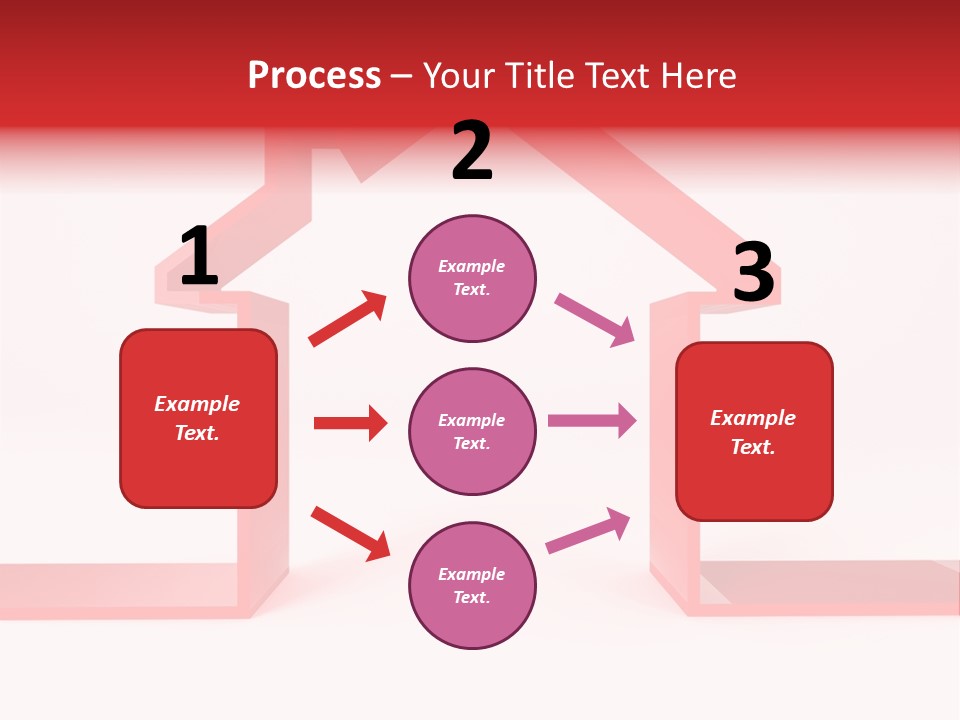 Process – Your Title Text Here

1

Example Text.

2

Example Text.

Example Text.

Example Text.

3

Example Text.